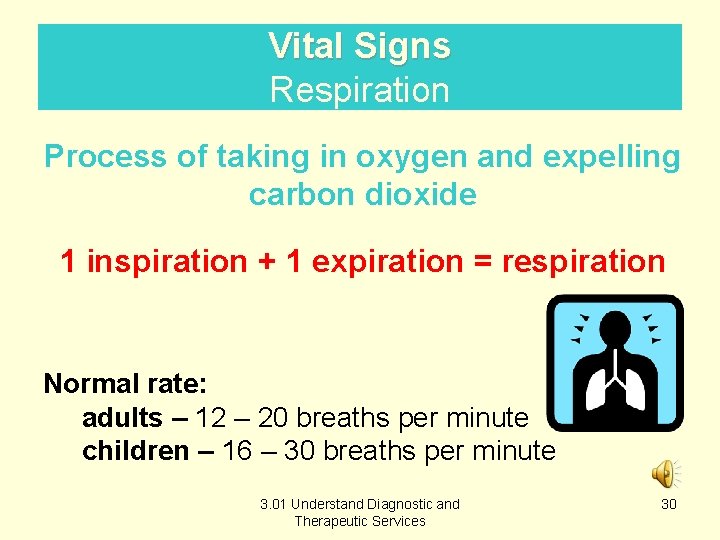 Vital Signs
Respiration

Process of taking in oxygen and expelling carbon dioxide

1 inspiration + 1 expiration = respiration

Normal rate:
adults – 12 – 20 breaths per minute
children – 16 – 30 breaths per minute

3.01 Understand Diagnostic and Therapeutic Services

30